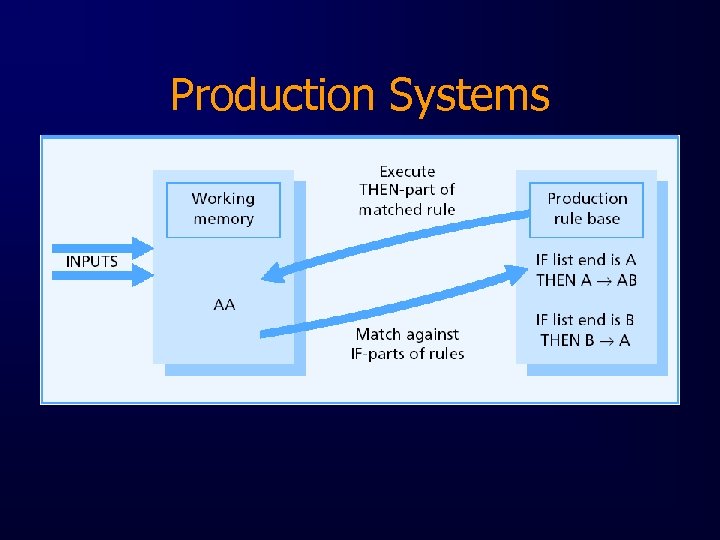 Production Systems

INPUTS

Working memory

AA

Execute THEN-part of matched rule

Match against IF-parts of rules

Production rule base

IF list end is A THEN A $\rightarrow$ AB

IF list end is B THEN B $\rightarrow$ A